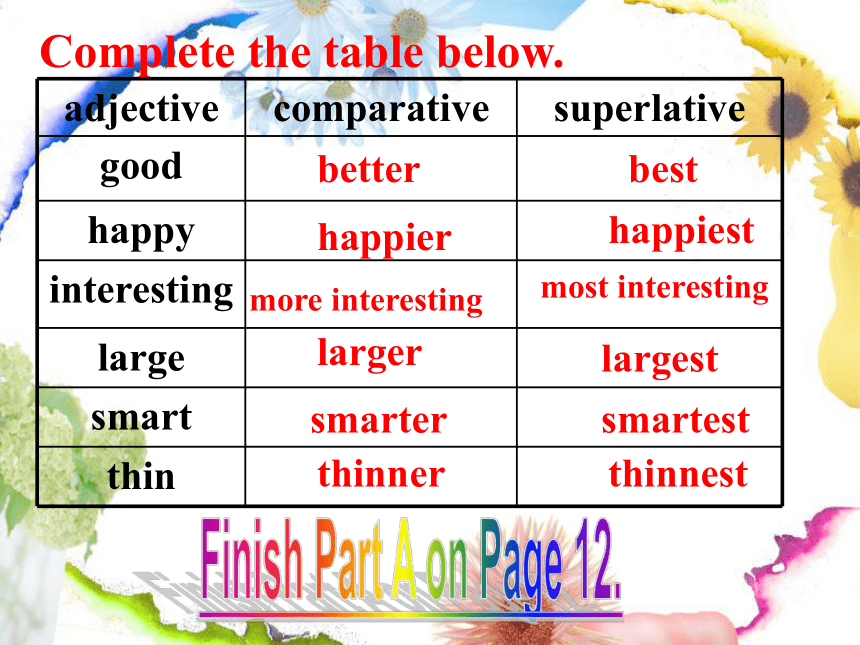 Complete the table below.

| adjective | comparative | superlative |
|---|---|---|
| good | better | best |
| happy | happier | happiest |
| interesting | more interesting | most interesting |
| large | larger | largest |
| smart | smarter | smartest |
| thin | thinner | thinnest |

Finish Part A on Page 12.